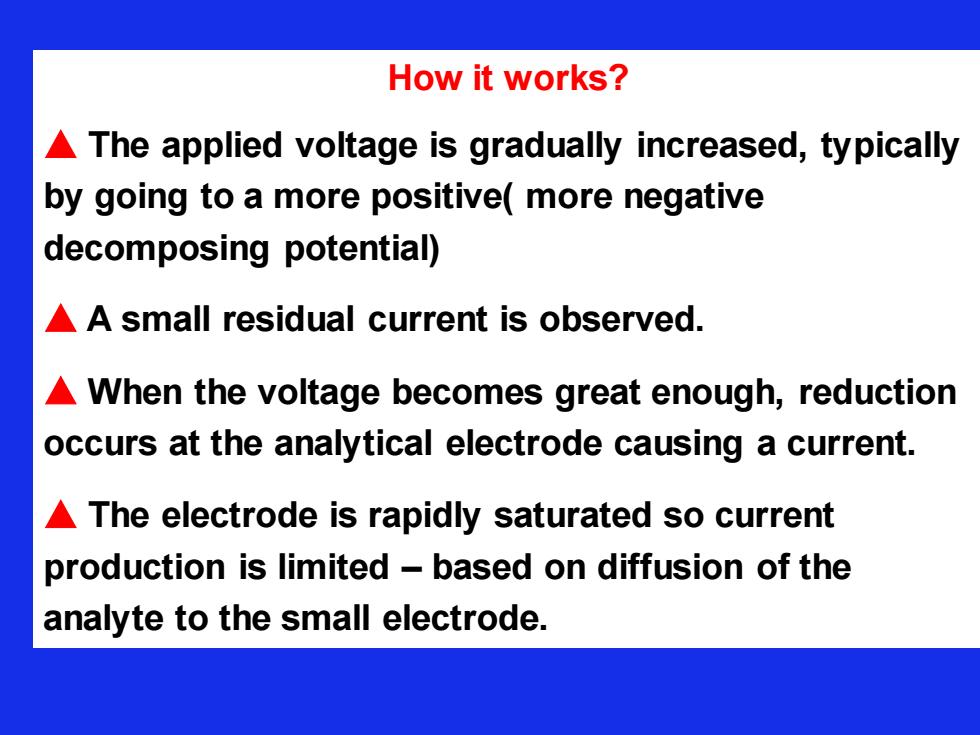 How it works?

▲ The applied voltage is gradually increased, typically by going to a more positive( more negative decomposing potential)

▲ A small residual current is observed.

▲ When the voltage becomes great enough, reduction occurs at the analytical electrode causing a current.

▲ The electrode is rapidly saturated so current production is limited – based on diffusion of the analyte to the small electrode.